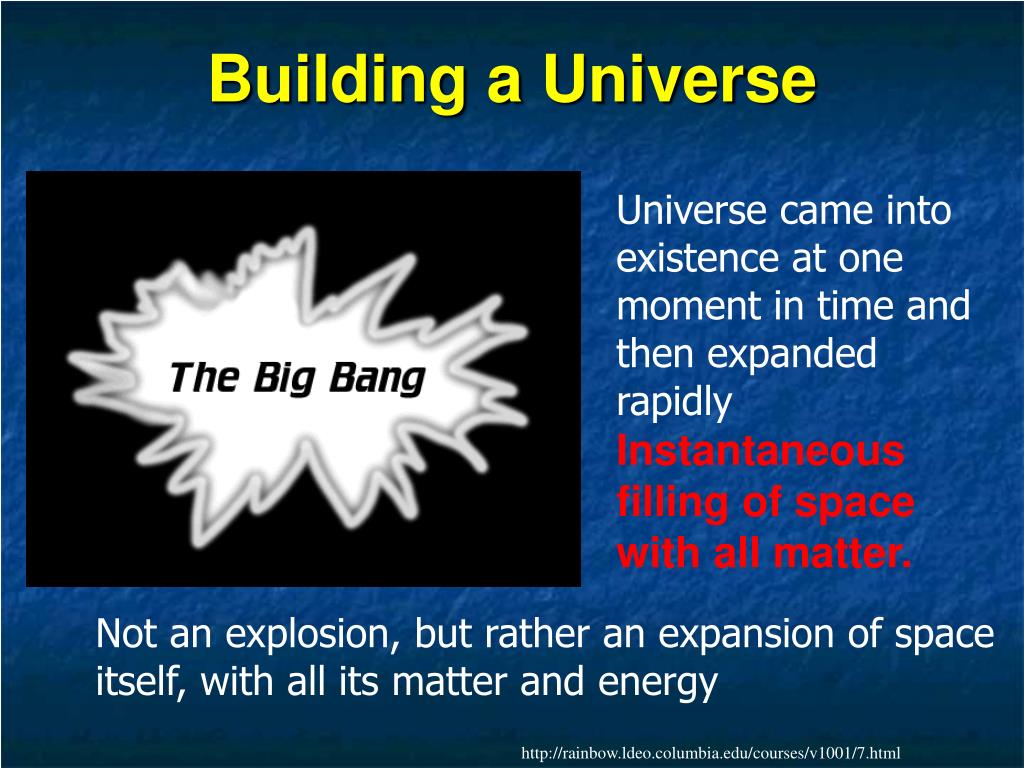 Building a Universe

The Big Bang

Universe came into existence at one moment in time and then expanded rapidly
Instantaneous filling of space with all matter.

Not an explosion, but rather an expansion of space itself, with all its matter and energy

http://rainbow.ldeo.columbia.edu/courses/v1001/7.html